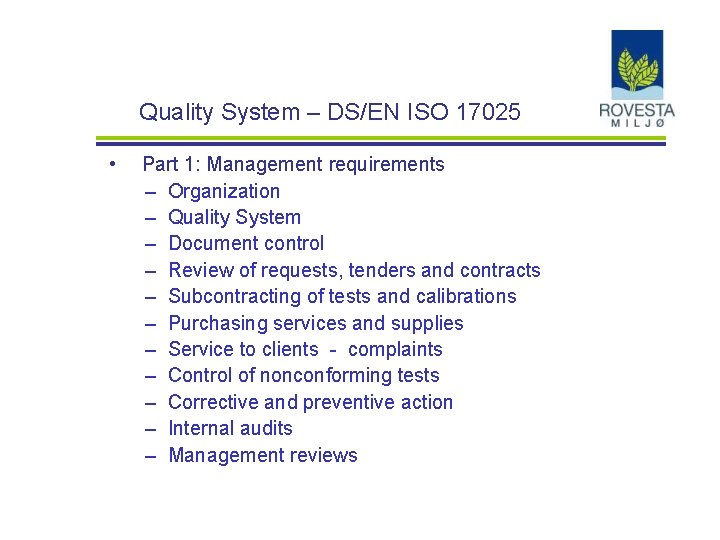 Quality System – DS/EN ISO 17025

ROVESTA
MILJØ

• Part 1: Management requirements
– Organization
– Quality System
– Document control
– Review of requests, tenders and contracts
– Subcontracting of tests and calibrations
– Purchasing services and supplies
– Service to clients - complaints
– Control of nonconforming tests
– Corrective and preventive action
– Internal audits
– Management reviews